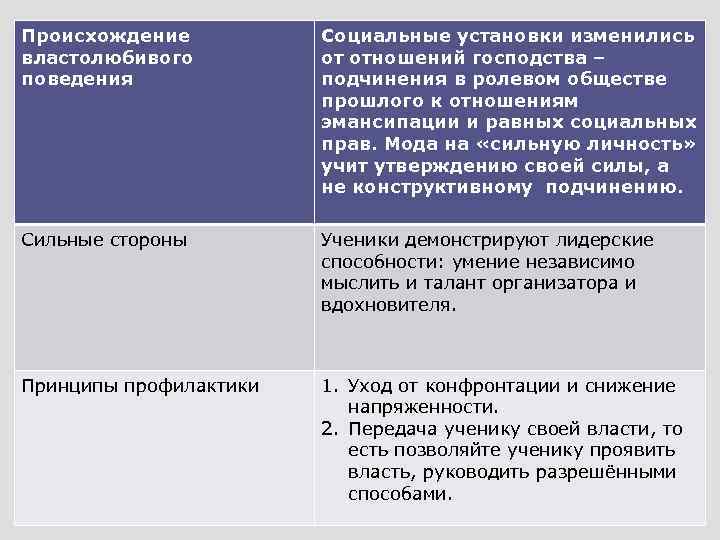 | Происхождение властолюбивого поведения | Социальные установки изменились от отношений господства – подчинения в ролевом обществе прошлого к отношениям эмансипации и равных социальных прав. Мода на «сильную личность» учит утверждению своей силы, а не конструктивному подчинению. |
|---|---|
| Сильные стороны | Ученики демонстрируют лидерские способности: умение независимо мыслить и талант организатора и вдохновителя. |
| Принципы профилактики | 1. Уход от конфронтации и снижение напряженности. 2. Передача ученику своей власти, то есть позволяйте ученику проявить власть, руководить разрешёнными способами. |